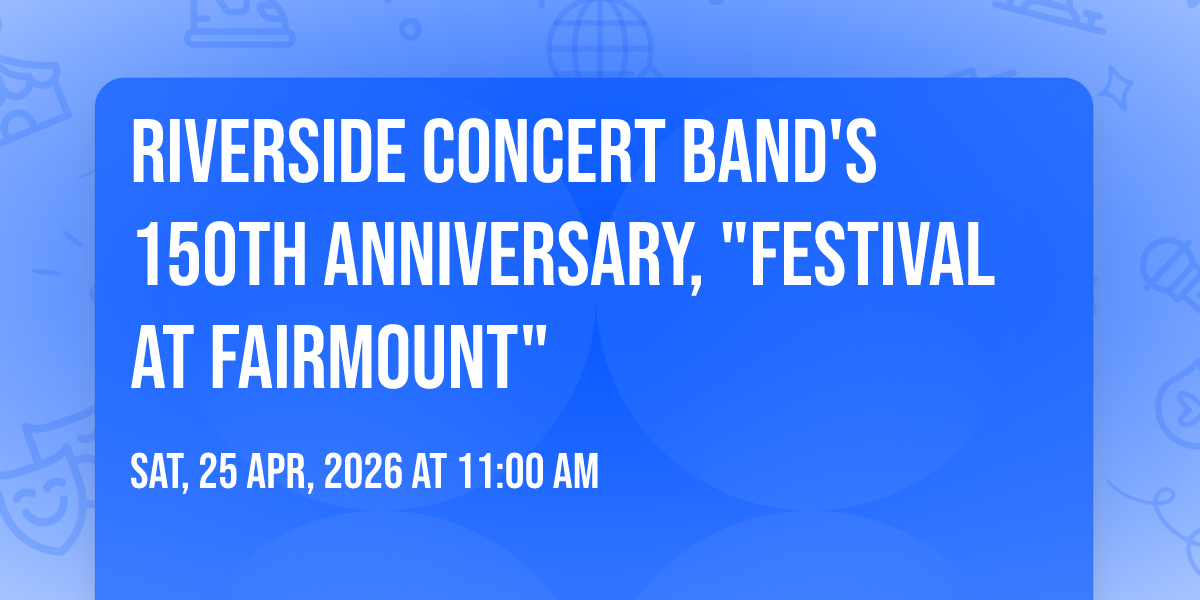 RIVERSIDE CONCERT BAND'S 150TH ANNIVERSARY, "FESTIVAL AT FAIRMOUNT"

SAT, 25 APR, 2026 AT 11:00 AM